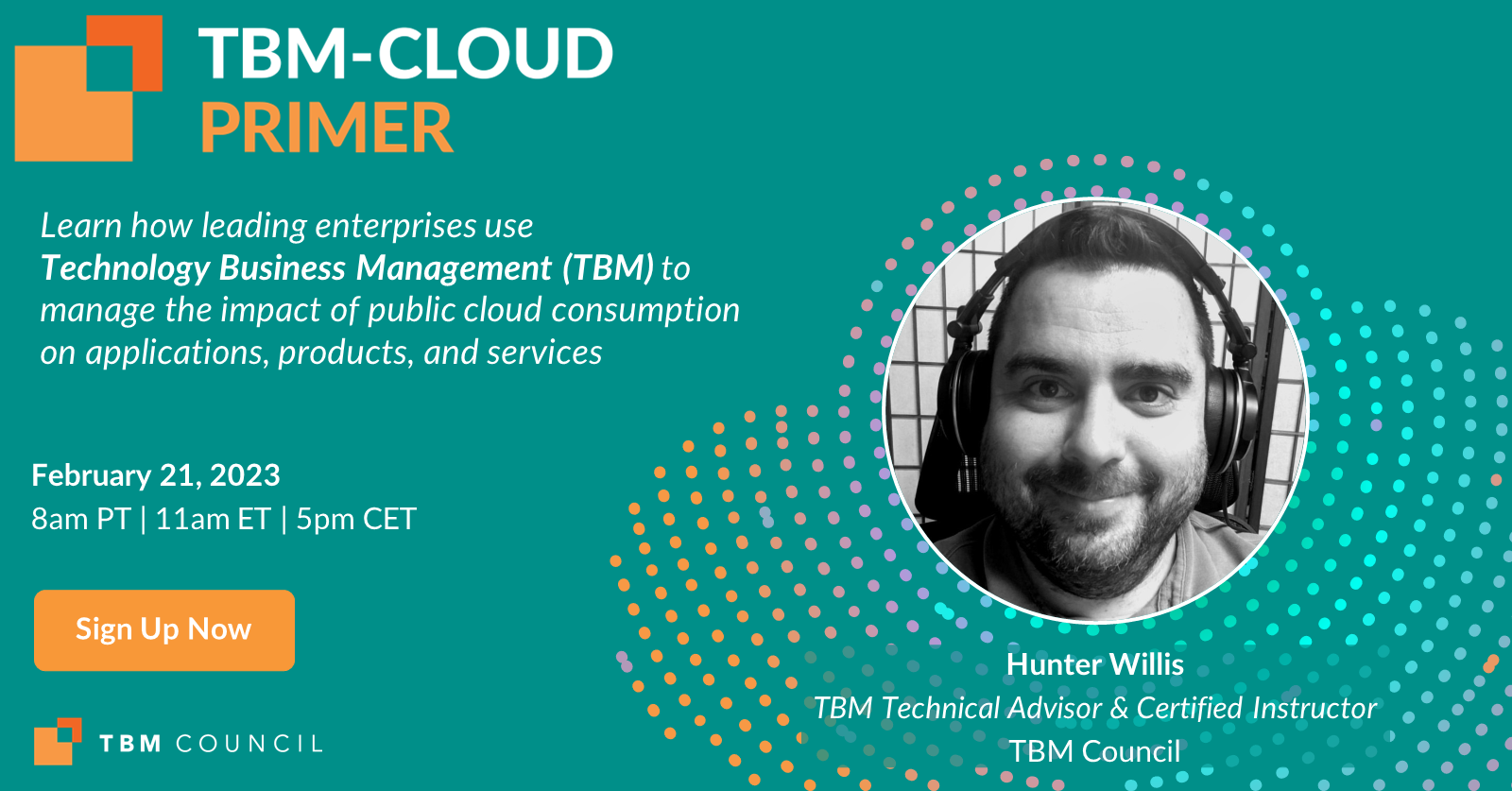 TBM-CLOUD
PRIMER

Learn how leading enterprises use Technology Business Management (TBM) to manage the impact of public cloud consumption on applications, products, and services

February 21, 2023
8am PT | 11am ET | 5pm CET

Sign Up Now

TBM COUNCIL

Hunter Willis
TBM Technical Advisor & Certified Instructor
TBM Council